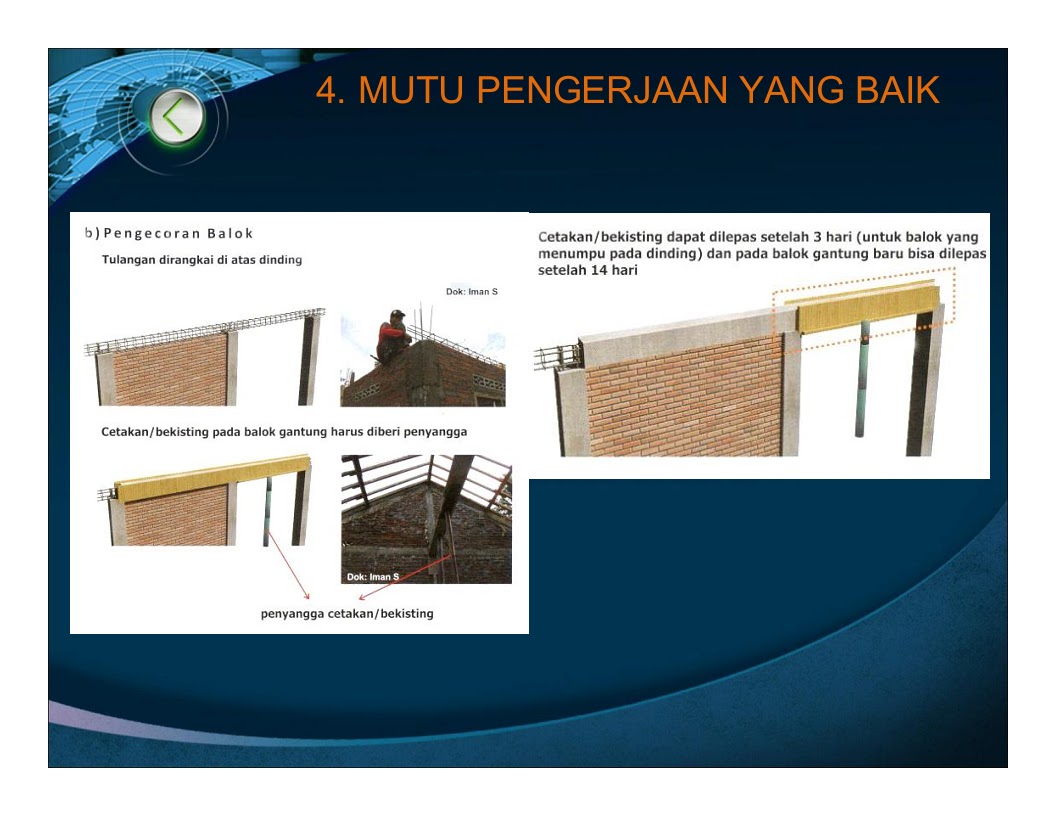 4. MUTU PENGERJAAN YANG BAIK

b) Pengecoran Balok

Tulangan dirangkai di atas dinding

Dok: Iman S

Cetakan/bekisting pada balok gantung harus diberi penyangga

Dok: Iman S

penyangga cetakan/bekisting

Cetakan/bekisting dapat dilepas setelah 3 hari (untuk balok yang menumpu pada dinding) dan pada balok gantung baru bisa dilepas setelah 14 hari